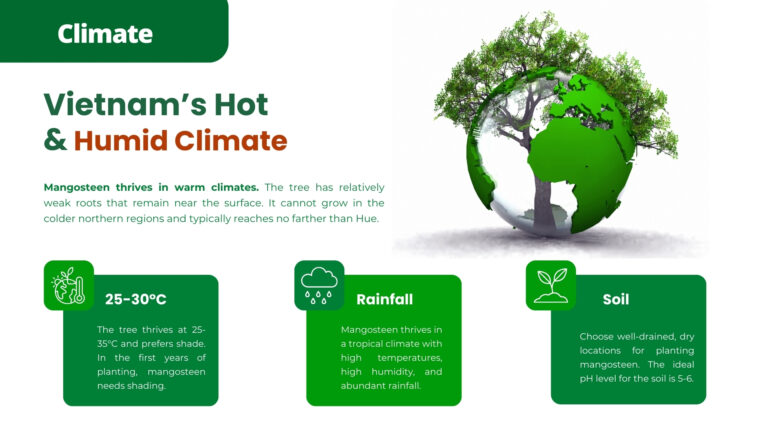 Climate

Vietnam's Hot & Humid Climate

Mangosteen thrives in warm climates. The tree has relatively weak roots that remain near the surface. It cannot grow in the colder northern regions and typically reaches no farther than Hue.

25-30ºC

The tree thrives at 25-35ºC and prefers shade. In the first years of planting, mangosteen needs shading.

Rainfall

Mangosteen thrives in a tropical climate with high temperatures, high humidity, and abundant rainfall.

Soil

Choose well-drained, dry locations for planting mangosteen. The ideal pH level for the soil is 5-6.